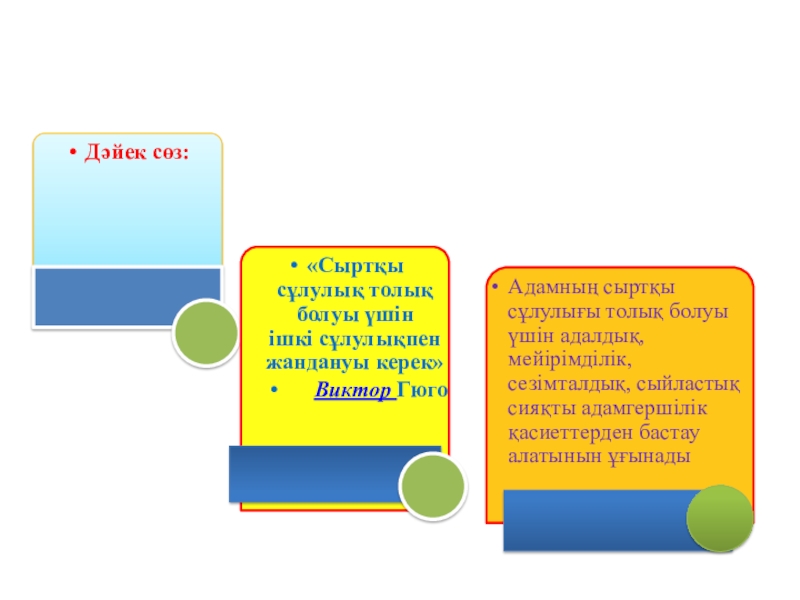 • Дәйек сөз:

• «Сыртқы сұлулық толық болуы үшін ішкі сұлулықпен жандануы керек»

• Виктор Гюго

• Адамның сыртқы сұлулығы толық болуы үшін адалдық, мейірімділік, сезімталдық, сыйластық сияқты адамгершілік қасиеттерден бастау алатынын ұғынады